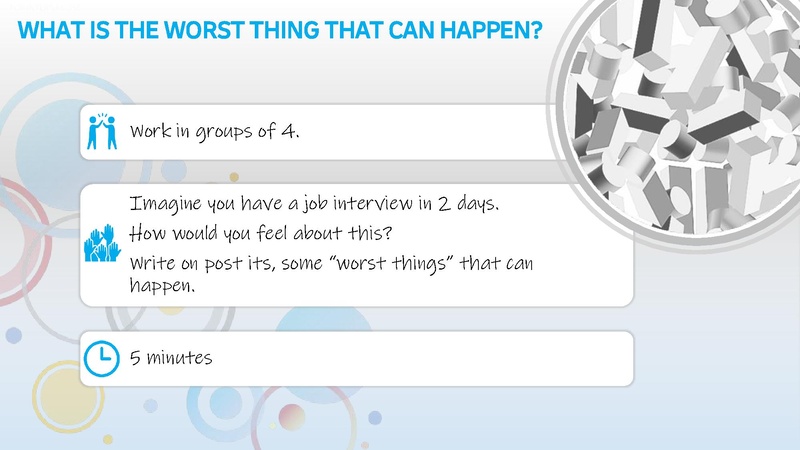 WHAT IS THE WORST THING THAT CAN HAPPEN?

Work in groups of 4.

Imagine you have a job interview in 2 days.

How would you feel about this?

Write on post its, some "worst things" that can happen.

5 minutes